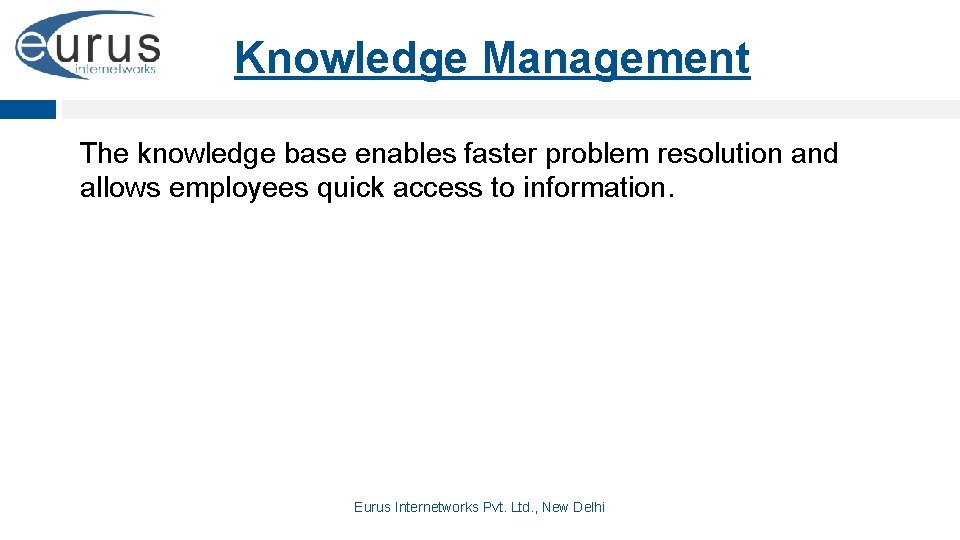 eurus internetworks

Knowledge Management

The knowledge base enables faster problem resolution and allows employees quick access to information.

Eurus Internetworks Pvt. Ltd., New Delhi